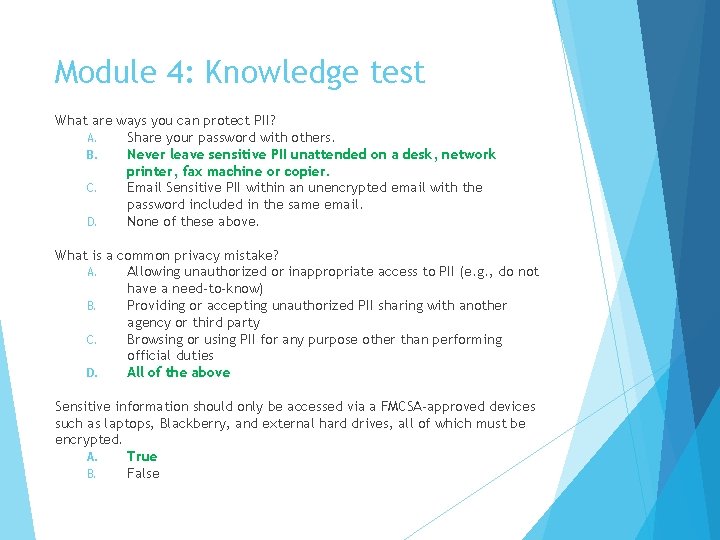 Module 4: Knowledge test

What are ways you can protect PII?
A. Share your password with others.
B. Never leave sensitive PII unattended on a desk, network printer, fax machine or copier.
C. Email Sensitive PII within an unencrypted email with the password included in the same email.
D. None of these above.

What is a common privacy mistake?
A. Allowing unauthorized or inappropriate access to PII (e.g., do not have a need-to-know)
B. Providing or accepting unauthorized PII sharing with another agency or third party
C. Browsing or using PII for any purpose other than performing official duties
D. All of the above

Sensitive information should only be accessed via a FMCSA-approved devices such as laptops, Blackberry, and external hard drives, all of which must be encrypted.
A. True
B. False